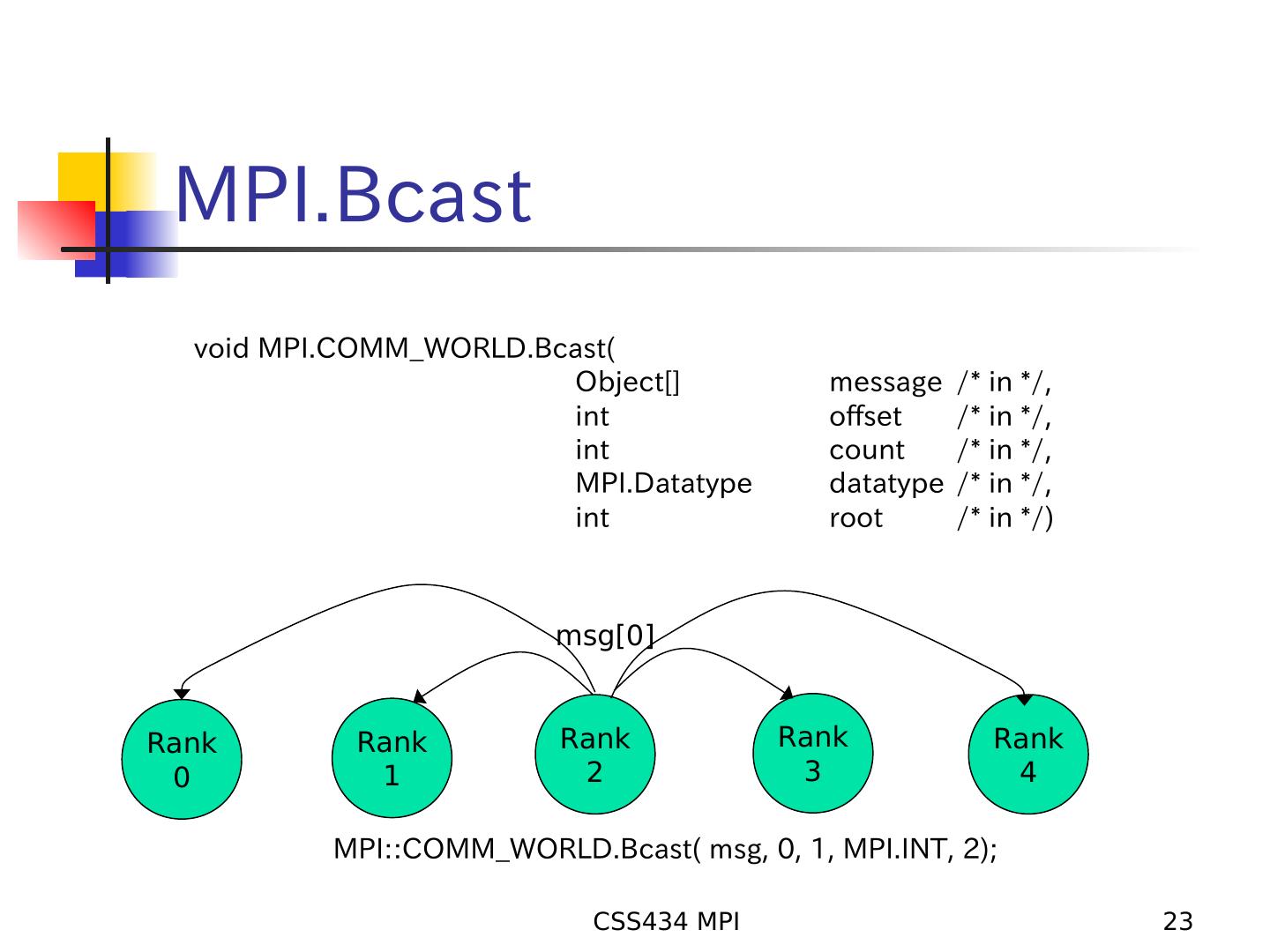 MPI.Bcast

void MPI.COMM_WORLD.Bcast(
Object[] message /* in */,
int offset /* in */,
int count /* in */,
MPI.Datatype datatype /* in */,
int root /* in */)

msg[0]

Rank 0

Rank 1

Rank 2

Rank 3

Rank 4

MPI::COMM_WORLD.Bcast( msg, 0, 1, MPI.INT, 2);

CSS434 MPI

23